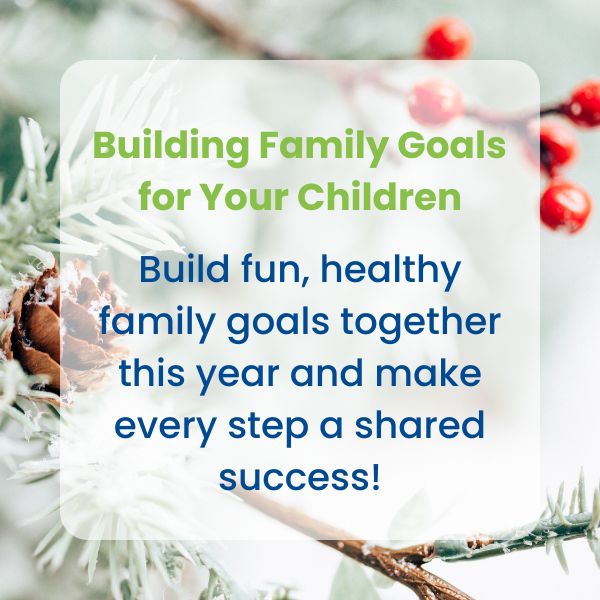 Building Family Goals for Your Children

Build fun, healthy family goals together this year and make every step a shared success!